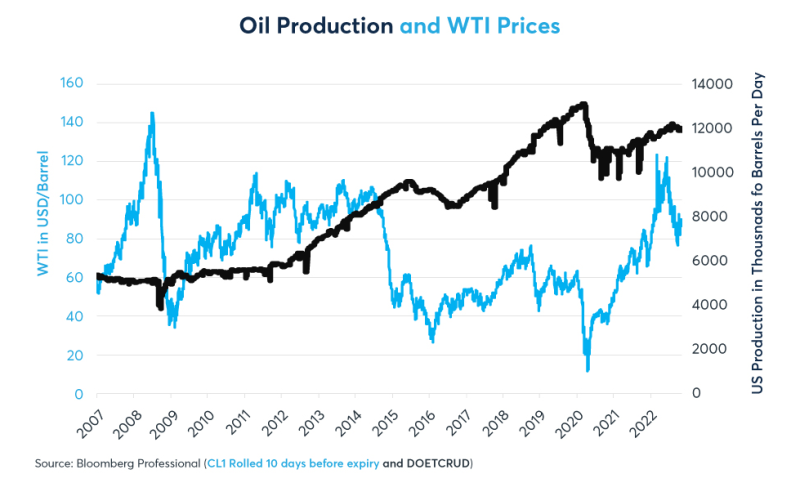 Oil Production and WTI Prices

WTI in USD/Barrel

160
140
120
100
80
60
40
20
0

US Production in Thousnads fo Barrels Per Day

14000
12000
10000
8000
6000
4000
2000
0

2007 2008 2009 2010 2011 2012 2013 2014 2015 2016 2017 2018 2019 2020 2021 2022

Source: Bloomberg Professional (CL1 Rolled 10 days before expiry and DOETCRUD)